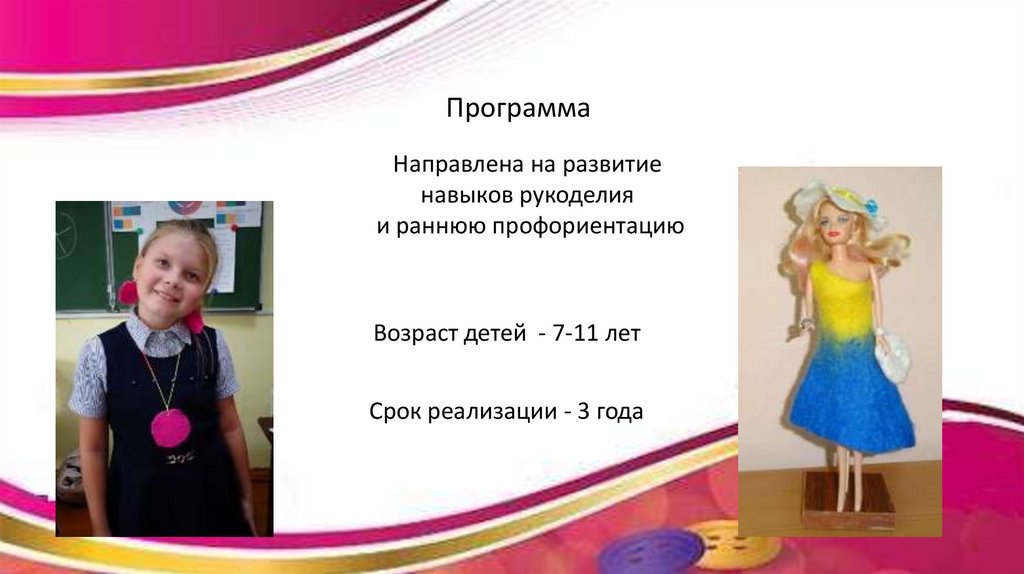 Программа

Направлена на развитие навыков рукоделия и раннюю профориентацию

Возраст детей - 7-11 лет

Срок реализации - 3 года